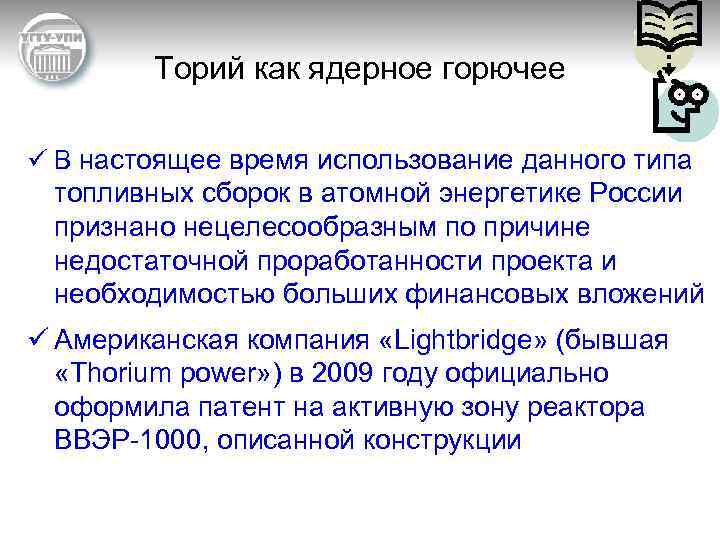 УГТУ-УПИ

Торий как ядерное горючее

✓ В настоящее время использование данного типа топливных сборок в атомной энергетике России признано нецелесообразным по причине недостаточной проработанности проекта и необходимостью больших финансовых вложений

✓ Американская компания «Lightbridge» (бывшая «Thorium power») в 2009 году официально оформила патент на активную зону реактора ВВЭР-1000, описанной конструкции